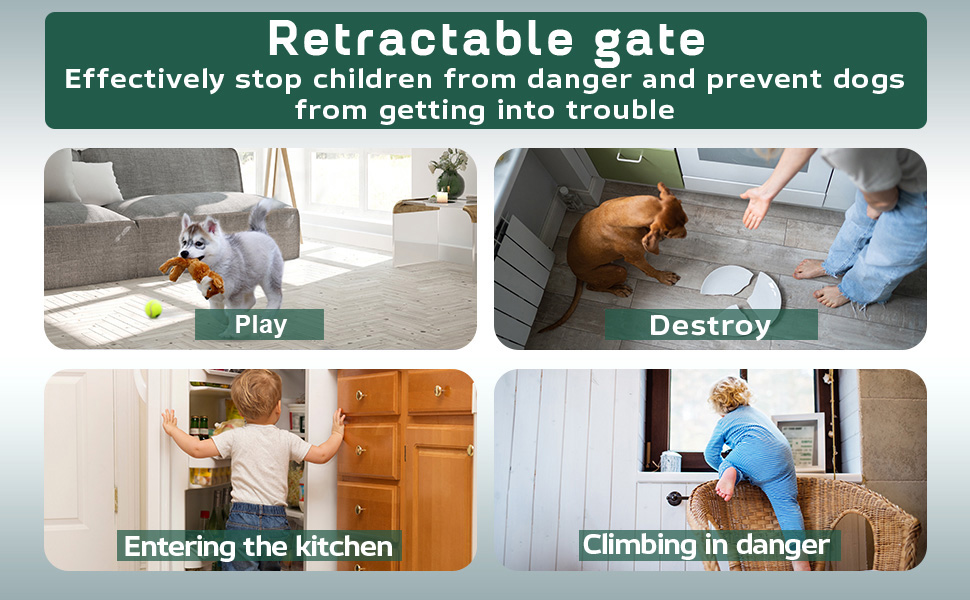 Retractable gate
Effectively stop children from danger and prevent dogs from getting into trouble

Play

Destroy

Entering the kitchen

Climbing in danger